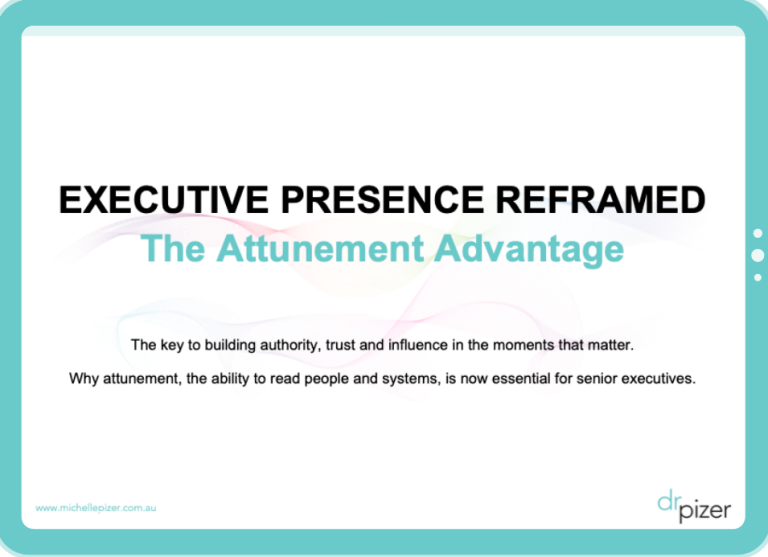 EXECUTIVE PRESENCE REFRAMED
The Attunement Advantage

The key to building authority, trust and influence in the moments that matter.

Why attunement, the ability to read people and systems, is now essential for senior executives.

www.michellepizer.com.au

dr pizer